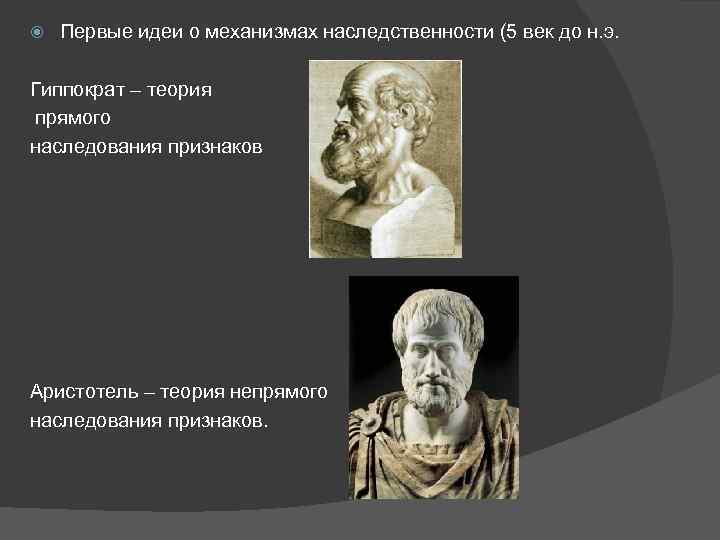 Первые идеи о механизмах наследственности (5 век до н.э.

Гиппократ – теория прямого наследования признаков

Аристотель – теория непрямого наследования признаков.